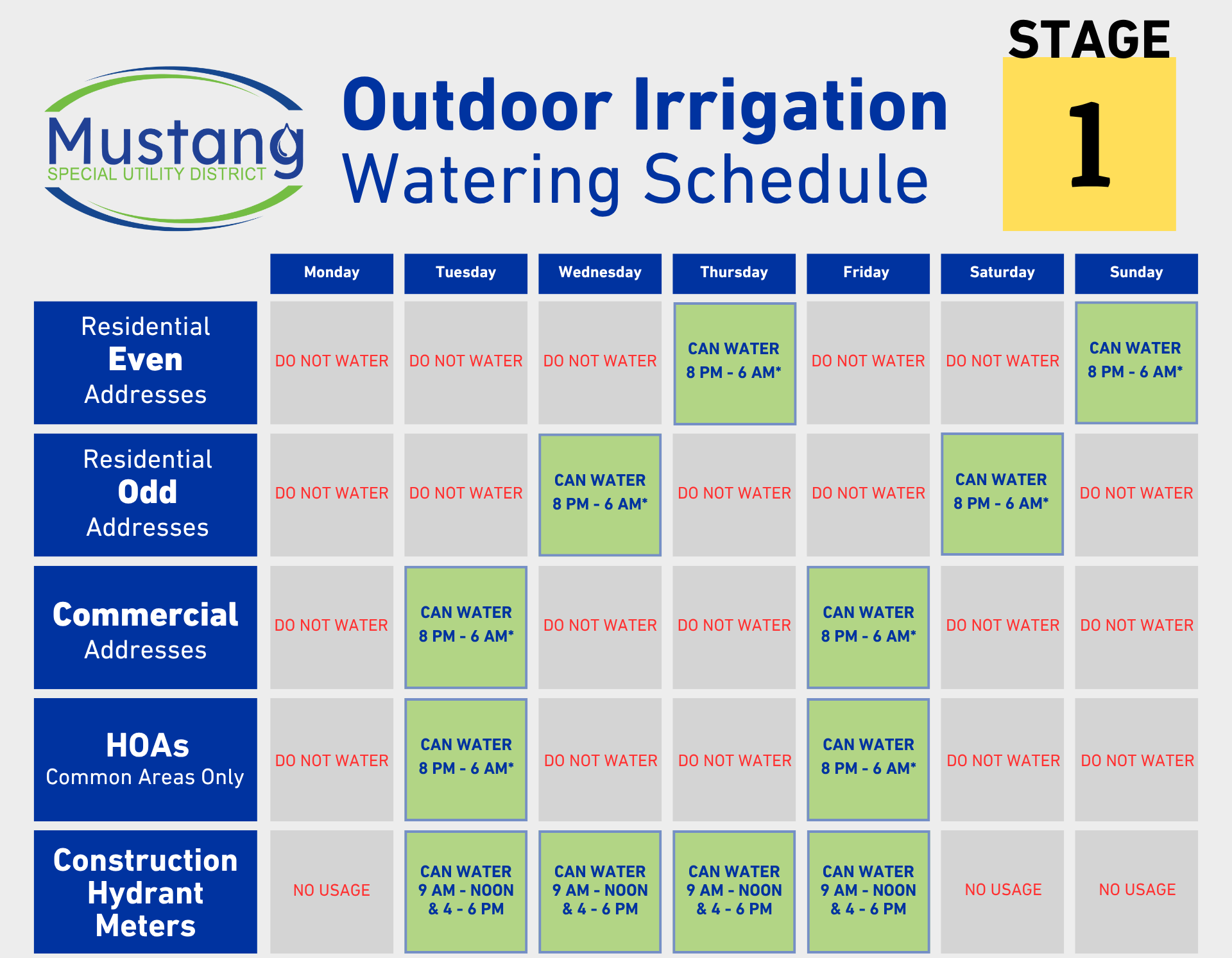 Mustang
SPECIAL UTILITY DISTRICT

Outdoor Irrigation
Watering Schedule

STAGE
1

| | Monday | Tuesday | Wednesday | Thursday | Friday | Saturday | Sunday |
|---|---|---|---|---|---|---|---|
| Residential Even Addresses | DO NOT WATER | DO NOT WATER | DO NOT WATER | CAN WATER 8 PM - 6 AM* | DO NOT WATER | DO NOT WATER | CAN WATER 8 PM - 6 AM* |
| Residential Odd Addresses | DO NOT WATER | DO NOT WATER | CAN WATER 8 PM - 6 AM* | DO NOT WATER | DO NOT WATER | CAN WATER 8 PM - 6 AM* | DO NOT WATER |
| Commercial Addresses | DO NOT WATER | CAN WATER 8 PM - 6 AM* | DO NOT WATER | DO NOT WATER | CAN WATER 8 PM - 6 AM* | DO NOT WATER | DO NOT WATER |
| HOAs Common Areas Only | DO NOT WATER | CAN WATER 8 PM - 6 AM* | DO NOT WATER | DO NOT WATER | CAN WATER 8 PM - 6 AM* | DO NOT WATER | DO NOT WATER |
| Construction Hydrant Meters | NO USAGE | CAN WATER 9 AM - NOON & 4 - 6 PM | CAN WATER 9 AM - NOON & 4 - 6 PM | CAN WATER 9 AM - NOON & 4 - 6 PM | CAN WATER 9 AM - NOON & 4 - 6 PM | NO USAGE | NO USAGE |